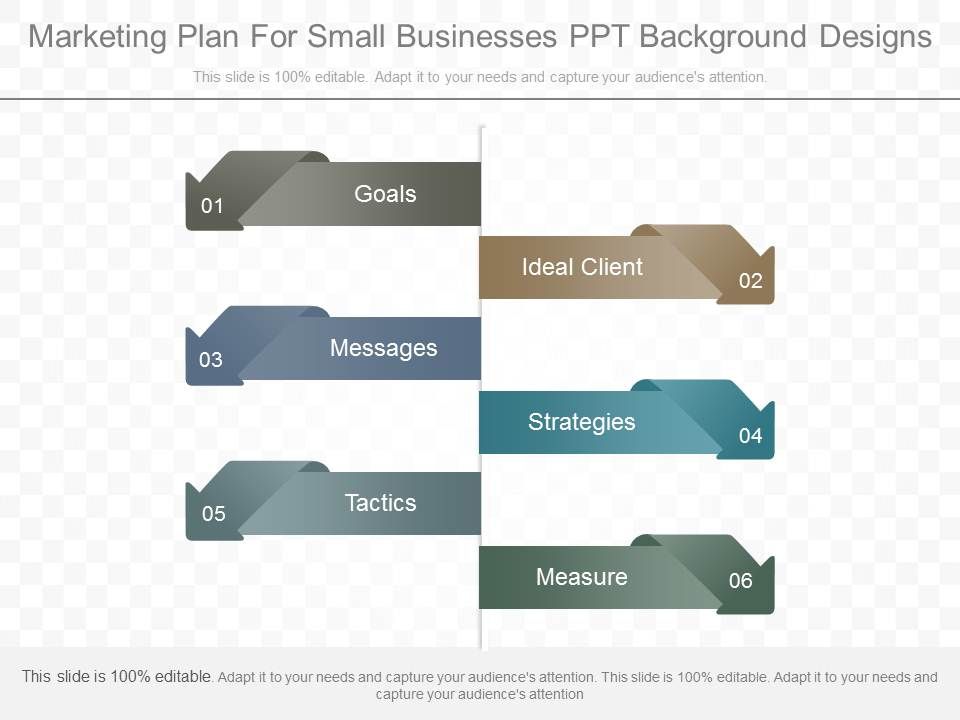 Marketing Plan For Small Businesses PPT Background Designs

This slide is 100% editable. Adapt it to your needs and capture your audience's attention.

01 Goals

Ideal Client 02

03 Messages

Strategies 04

05 Tactics

Measure 06

This slide is 100% editable. Adapt it to your needs and capture your audience's attention. This slide is 100% editable. Adapt it to your needs and capture your audience's attention